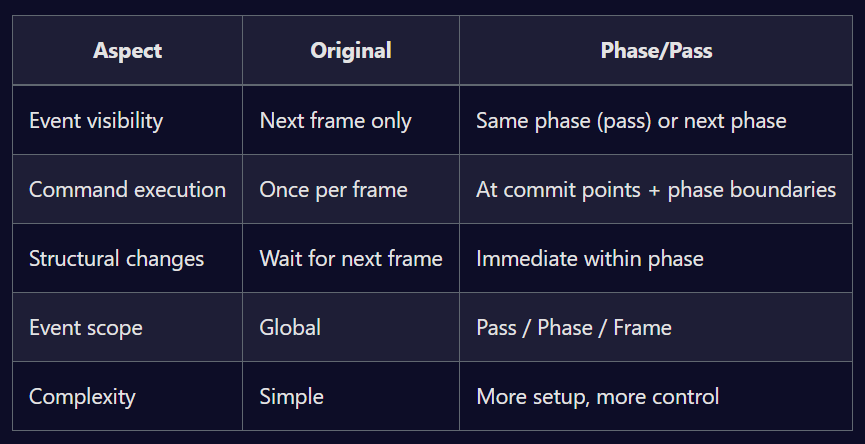 | Aspect | Original | Phase/Pass |
|---|---|---|
| Event visibility | Next frame only | Same phase (pass) or next phase |
| Command execution | Once per frame | At commit points + phase boundaries |
| Structural changes | Wait for next frame | Immediate within phase |
| Event scope | Global | Pass / Phase / Frame |
| Complexity | Simple | More setup, more control |